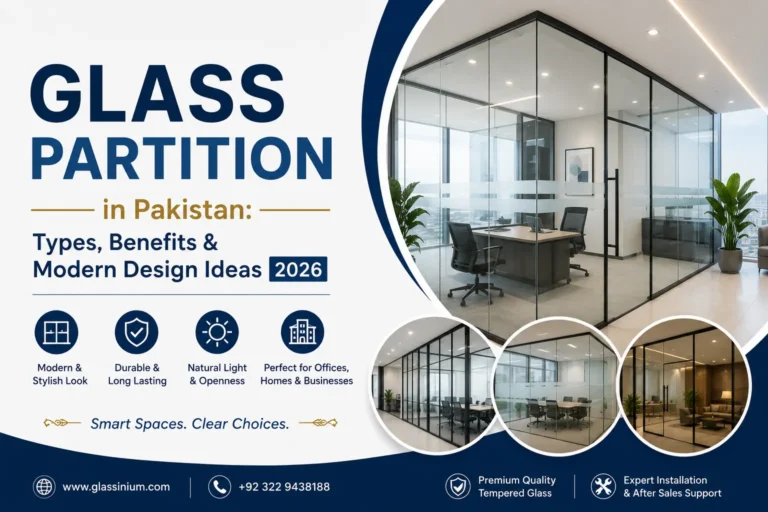 GLASS PARTITION

in Pakistan:

Types, Benefits & Modern Design Ideas 2026

Modern & Stylish Look

Durable & Long Lasting

Natural Light & Openness

Perfect for Offices, Homes & Businesses

Smart Spaces. Clear Choices.

www.glassinium.com

+92 322 9438188

Premium Quality Tempered Glass

Expert Installation & After Sales Support